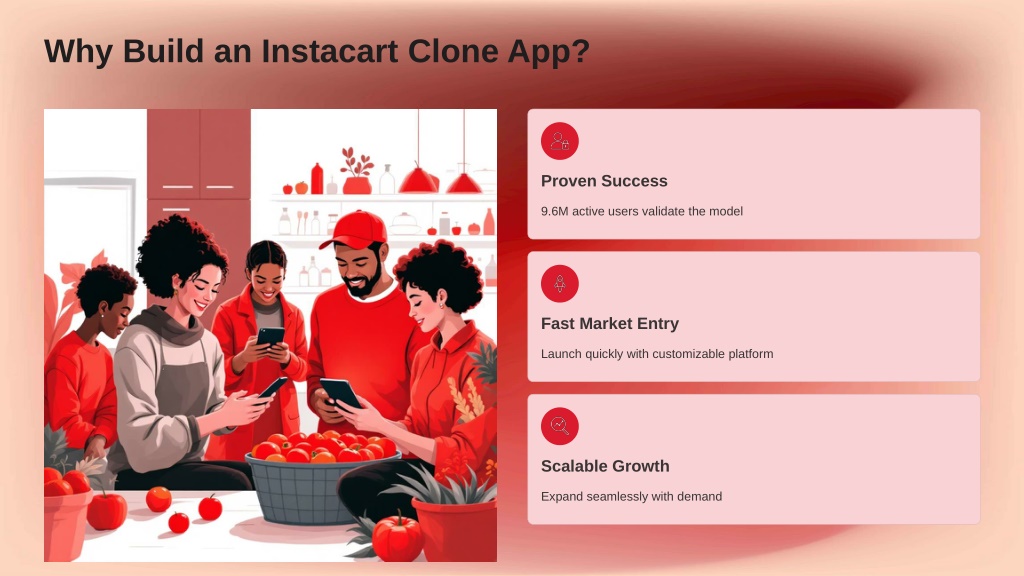 Why Build an Instacart Clone App?

Proven Success

9.6M active users validate the model

Fast Market Entry

Launch quickly with customizable platform

Scalable Growth

Expand seamlessly with demand